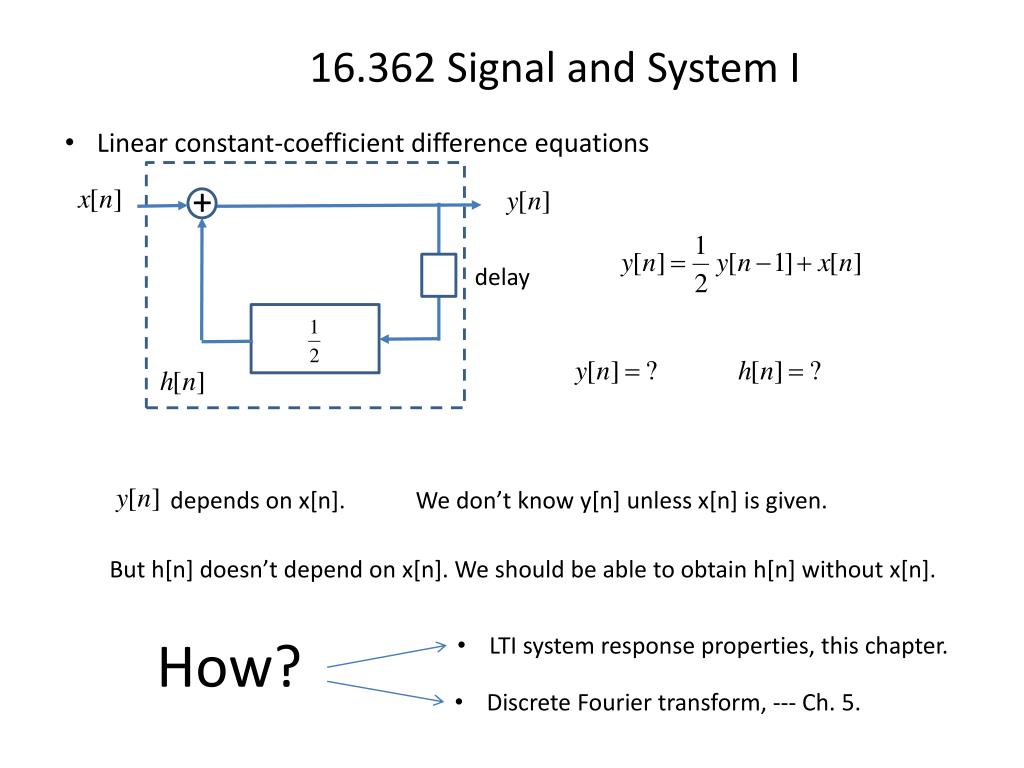 16.362 Signal and System I

• Linear constant-coefficient difference equations

$x[n]$ + $y[n]$

delay

$\frac{1}{2}$

$h[n]$

$y[n] = \frac{1}{2} y[n-1] + x[n]$

$y[n] = ?$ $h[n] = ?$

$y[n]$ depends on x[n]. We don't know y[n] unless x[n] is given.

But h[n] doesn't depend on x[n]. We should be able to obtain h[n] without x[n].

How?

• LTI system response properties, this chapter.

• Discrete Fourier transform, --- Ch. 5.